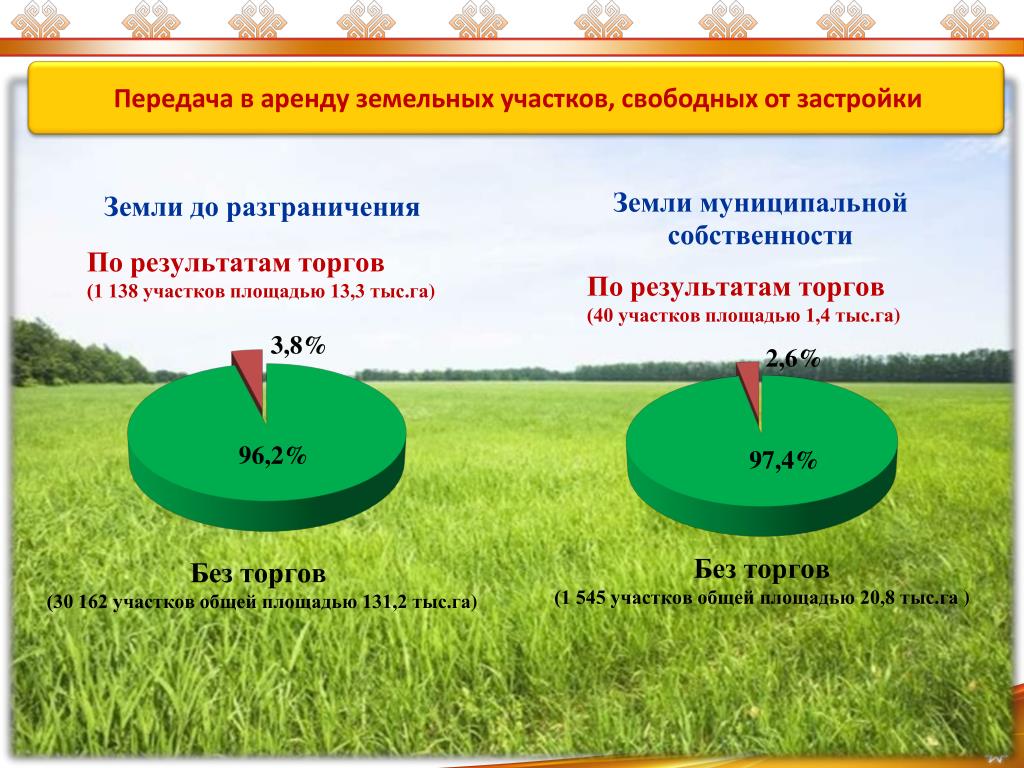 Передача в аренду земельных участков, свободных от застройки

Земли до разграничения

По результатам торгов
(1 138 участков площадью 13,3 тыс.га)

3,8%

96,2%

Без торгов
(30 162 участков общей площадью 131,2 тыс.га)

Земли муниципальной собственности

По результатам торгов
(40 участков площадью 1,4 тыс.га)

2,6%

97,4%

Без торгов
(1 545 участков общей площадью 20,8 тыс.га )